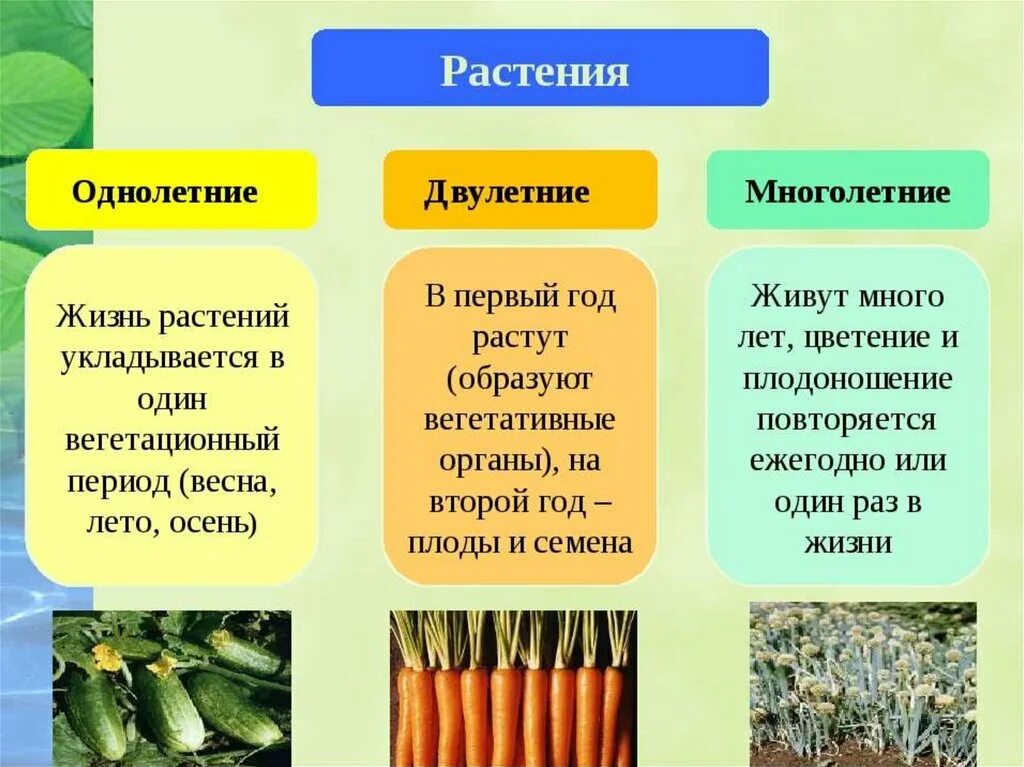 Растения

Однолетние

Жизнь растений укладывается в один вегетационный период (весна, лето, осень)

Двулетние

В первый год растут (образуют вегетативные органы), на второй год – плоды и семена

Многолетние

Живут много лет, цветение и плодоношение повторяется ежегодно или один раз в жизни